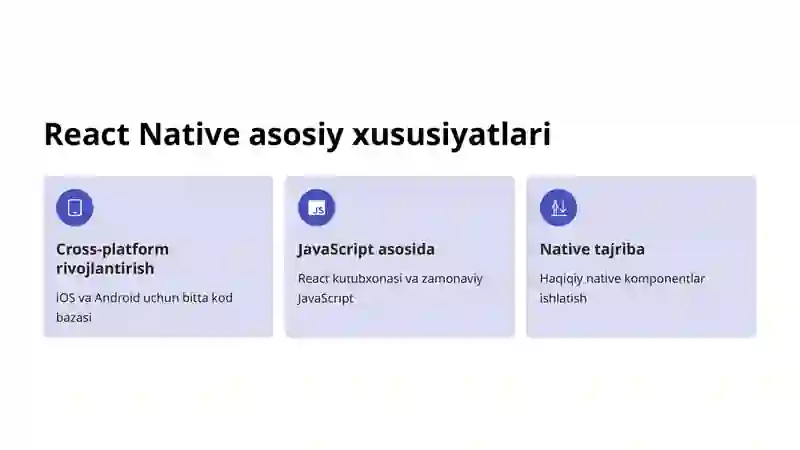 React Native asosiy xususiyatlari

JS

Cross-platform rivojlantirish

iOS va Android uchun bitta kod bazasi

JavaScript asosida

React kutubxonasi va zamonaviy JavaScript

Native tajriba

Haqiqiy native komponentlar ishlatish